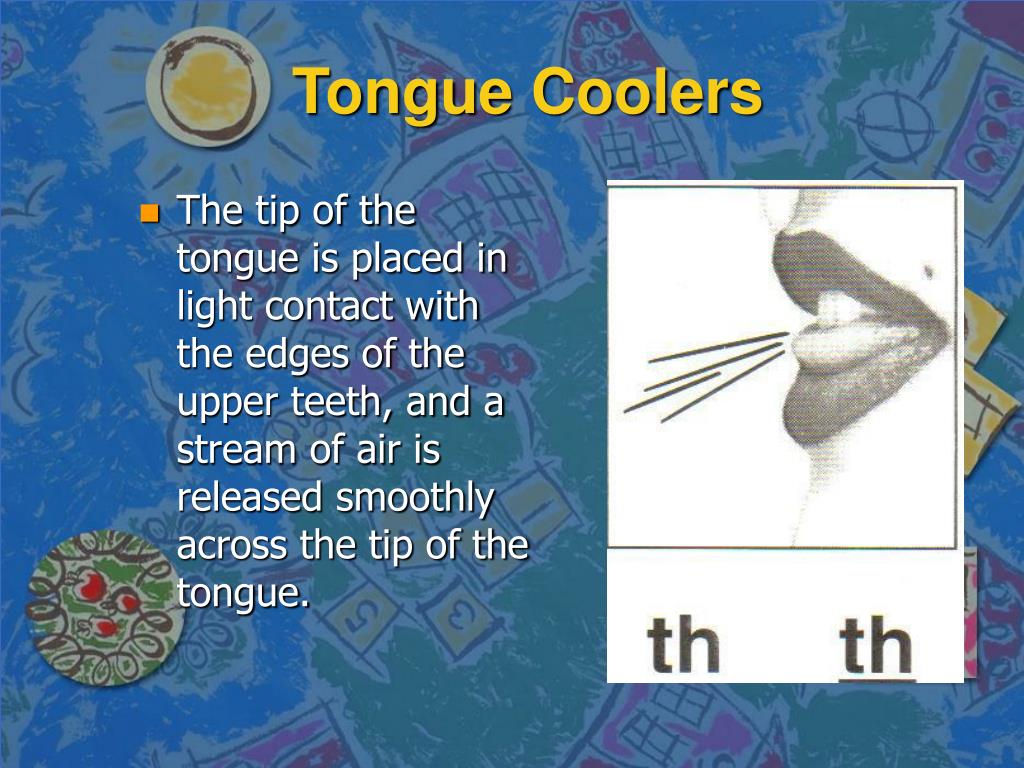 Tongue Coolers

The tip of the tongue is placed in light contact with the edges of the upper teeth, and a stream of air is released smoothly across the tip of the tongue.

th th